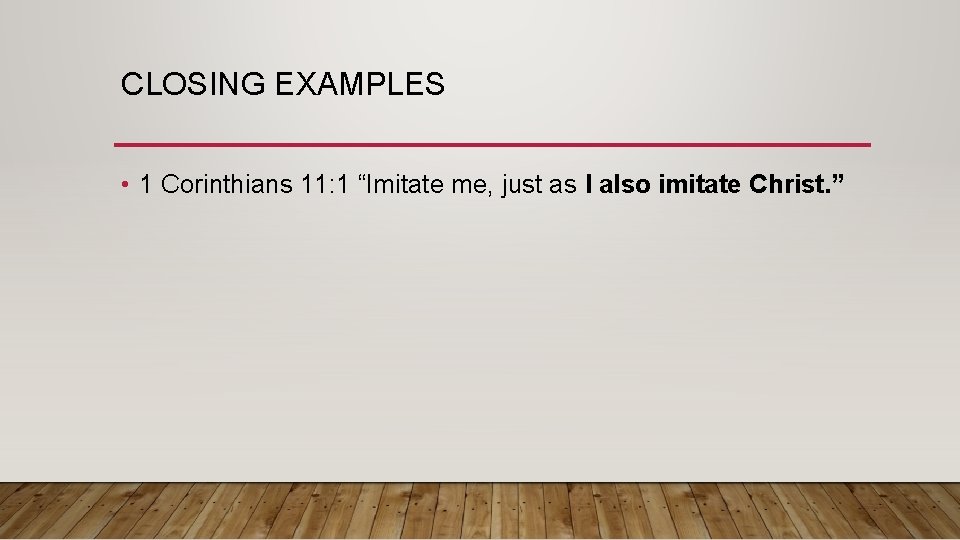 CLOSING EXAMPLES

• 1 Corinthians 11:1 “Imitate me, just as I also imitate Christ.”